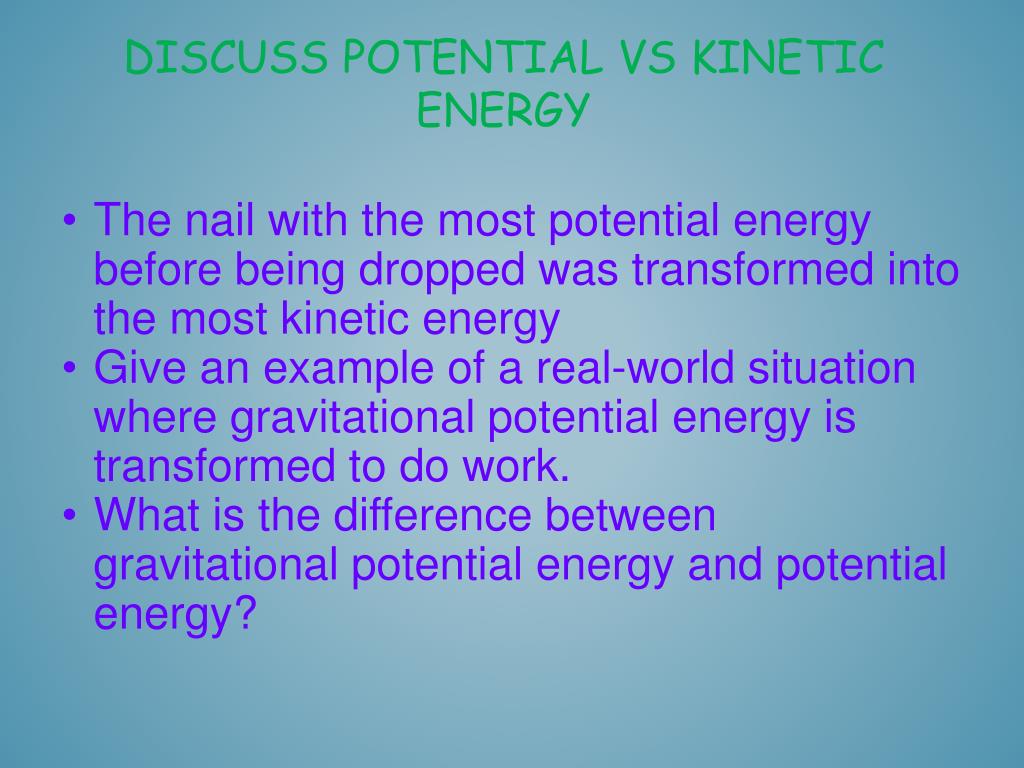 DISCUSS POTENTIAL VS KINETIC ENERGY

• The nail with the most potential energy before being dropped was transformed into the most kinetic energy
• Give an example of a real-world situation where gravitational potential energy is transformed to do work.
• What is the difference between gravitational potential energy and potential energy?